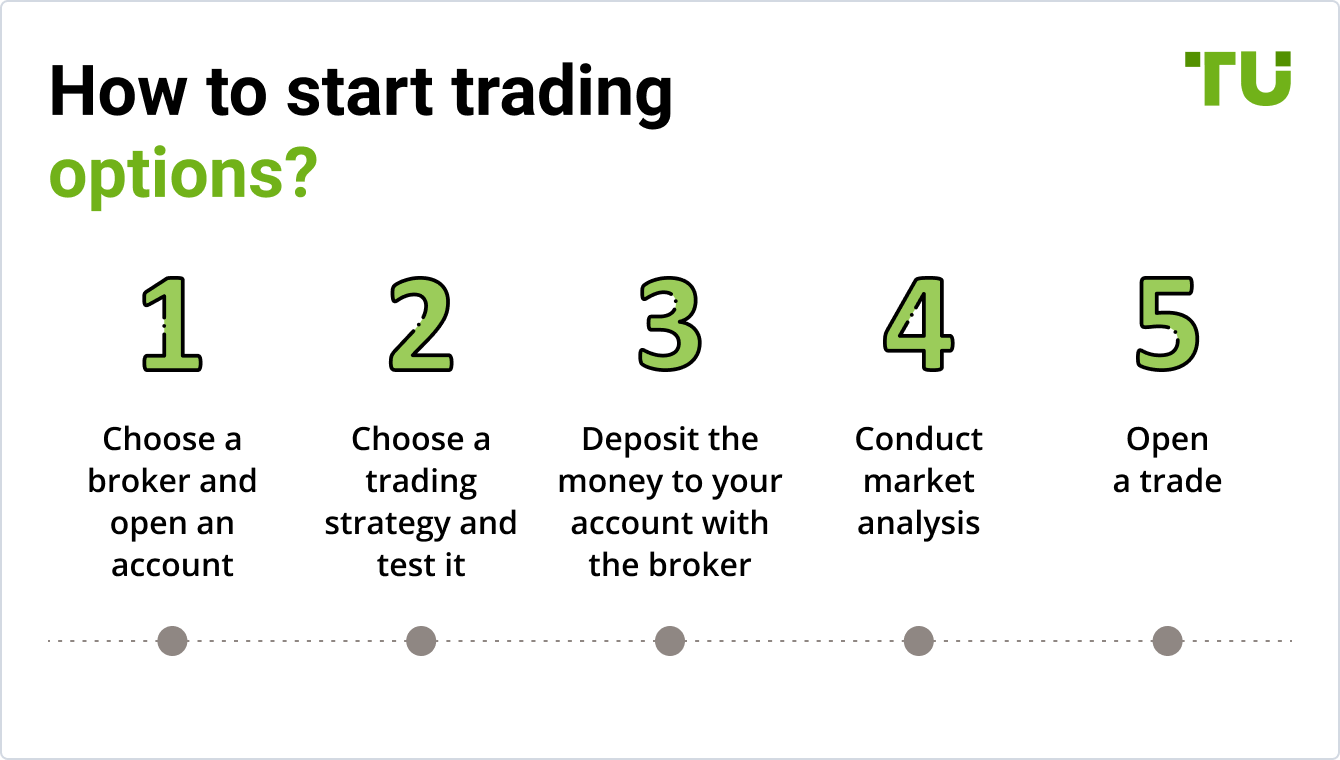 How to start trading options?

TU

1
Choose a broker and open an account

2
Choose a trading strategy and test it

3
Deposit the money to your account with the broker

4
Conduct market analysis

5
Open a trade